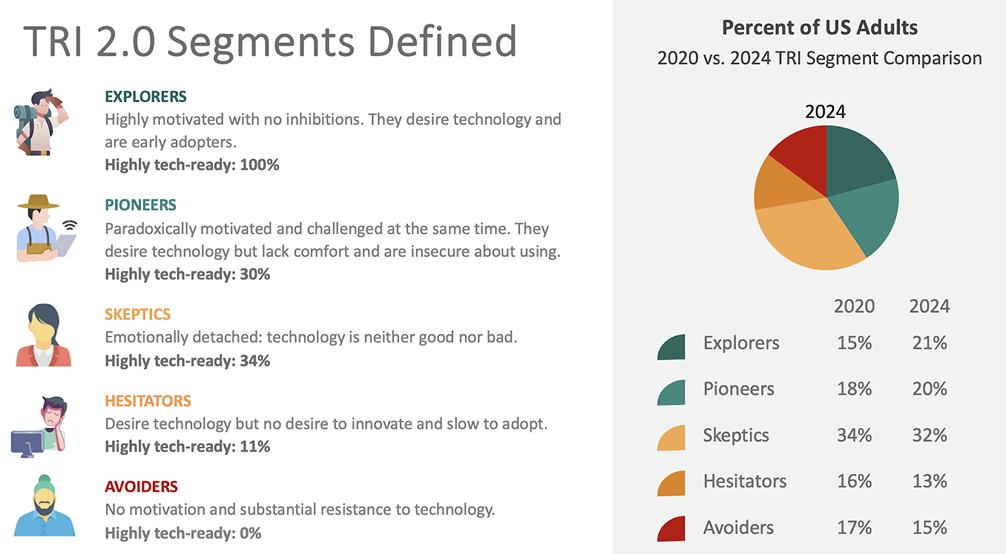 TRI 2.0 Segments Defined

EXPLORERS
Highly motivated with no inhibitions. They desire technology and are early adopters.
Highly tech-ready: 100%

PIONEERS
Paradoxically motivated and challenged at the same time. They desire technology but lack comfort and are insecure about using.
Highly tech-ready: 30%

SKEPTICS
Emotionally detached: technology is neither good nor bad.
Highly tech-ready: 34%

HESITATORS
Desire technology but no desire to innovate and slow to adopt.
Highly tech-ready: 11%

AVOIDERS
No motivation and substantial resistance to technology.
Highly tech-ready: 0%

Percent of US Adults
2020 vs. 2024 TRI Segment Comparison

2024

| | 2020 | 2024 |
|---|---|---|
| Explorers | 15% | 21% |
| Pioneers | 18% | 20% |
| Skeptics | 34% | 32% |
| Hesitators | 16% | 13% |
| Avoiders | 17% | 15% |